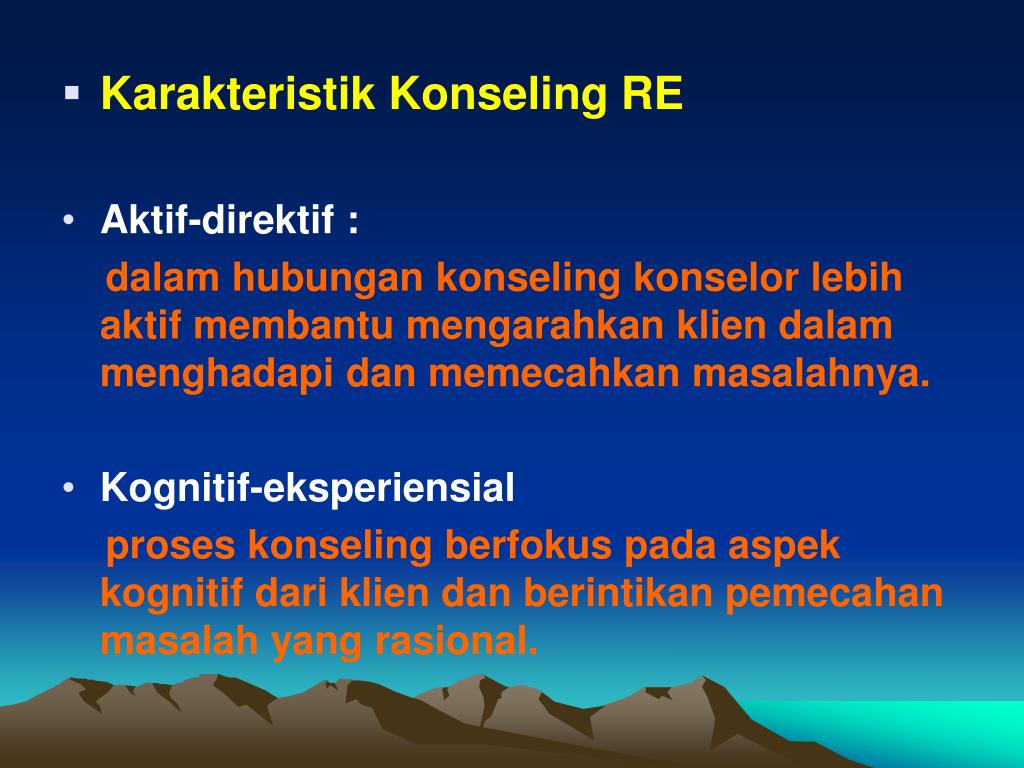 ▪ Karakteristik Konseling RE

• Aktif-direktif :

dalam hubungan konseling konselor lebih aktif membantu mengarahkan klien dalam menghadapi dan memecahkan masalahnya.

• Kognitif-eksperiensial

proses konseling berfokus pada aspek kognitif dari klien dan berintikan pemecahan masalah yang rasional.